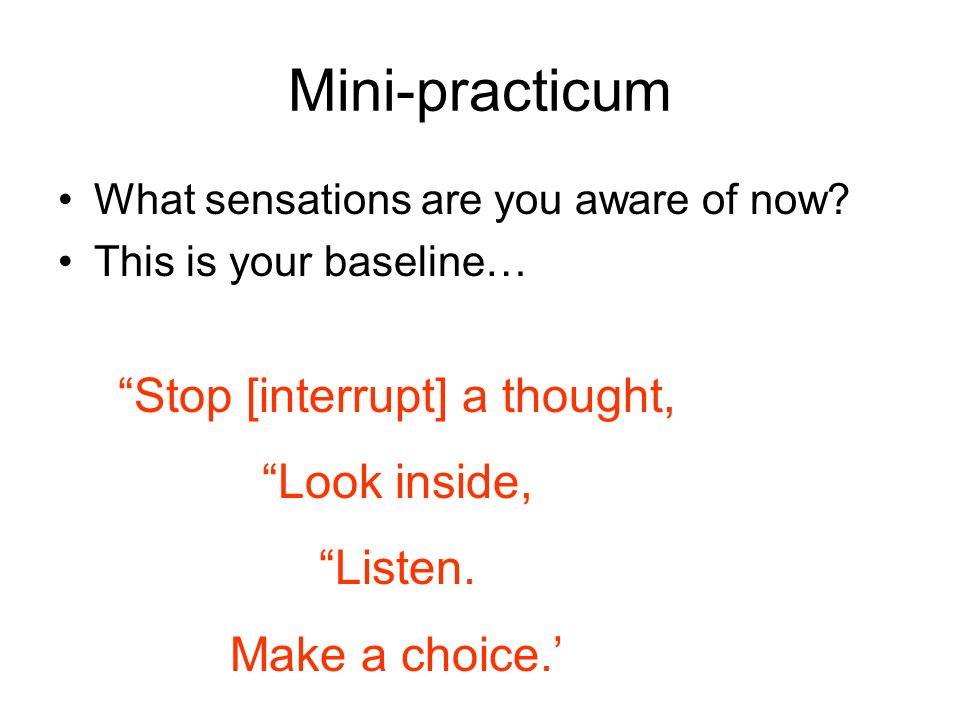 Mini-practicum

• What sensations are you aware of now?
• This is your baseline…

“Stop [interrupt] a thought,

“Look inside,

“Listen.

Make a choice.’